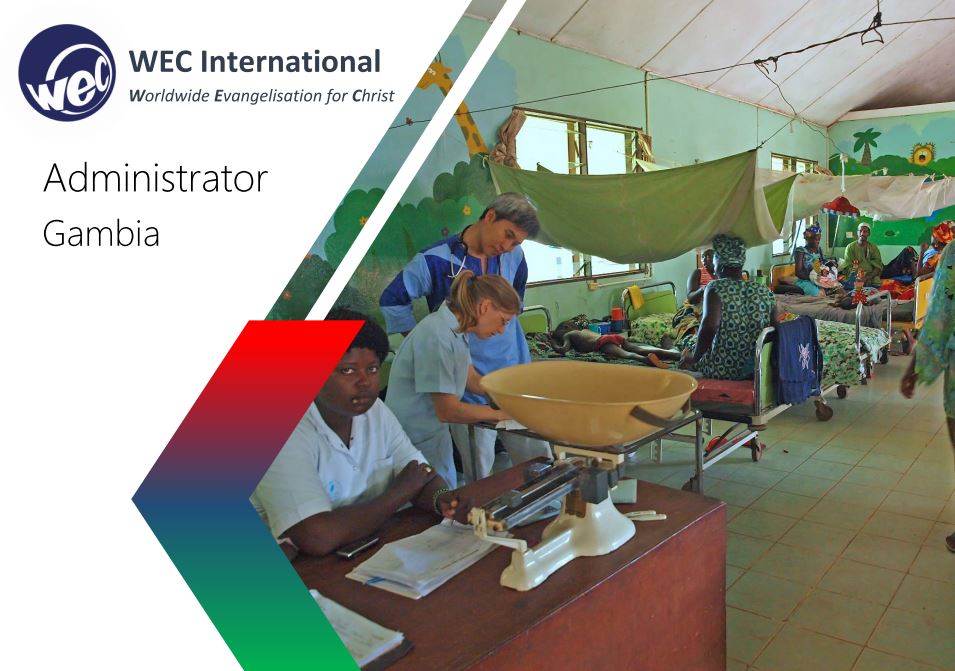 wec

WEC International
Worldwide Evangelisation for Christ

Administrator
Gambia